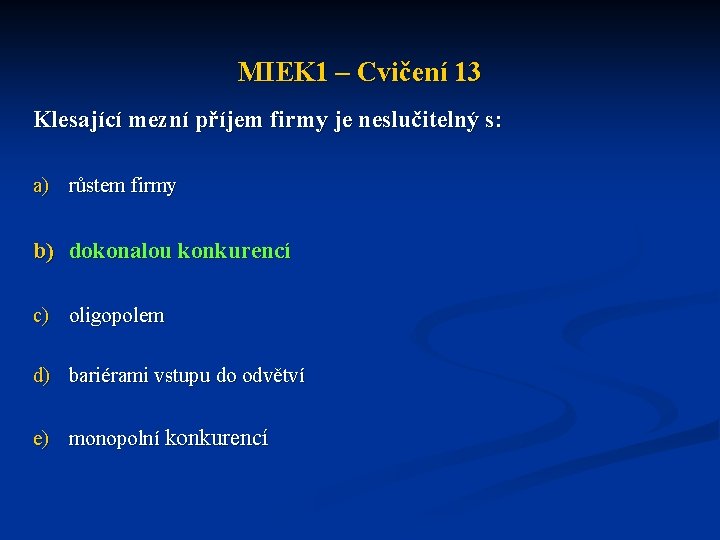 MIEK1 – Cvičení 13

Klesající mezní příjem firmy je neslučitelný s:

a) růstem firmy

b) dokonalou konkurencí

c) oligopolem

d) bariérami vstupu do odvětví

e) monopolní konkurencí